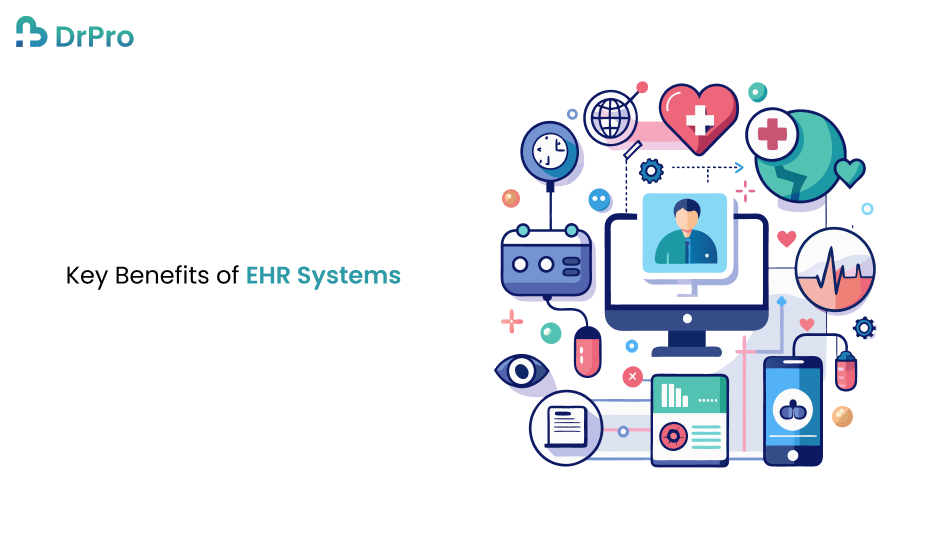 DrPro

Key Benefits of EHR Systems